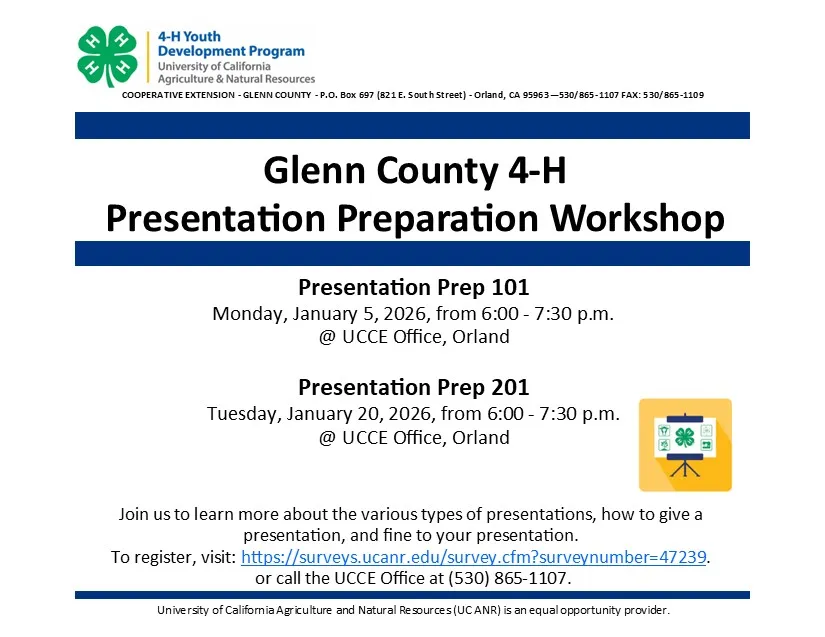 4-H Youth Development Program
University of California Agriculture & Natural Resources

COOPERATIVE EXTENSION - GLENN COUNTY - P.O. Box 697 (821 E. South Street) - Orland, CA 95963—530/865-1107 FAX: 530/865-1109

Glenn County 4-H
Presentation Preparation Workshop

Presentation Prep 101
Monday, January 5, 2026, from 6:00 - 7:30 p.m.
@ UCCE Office, Orland

Presentation Prep 201
Tuesday, January 20, 2026, from 6:00 - 7:30 p.m.
@ UCCE Office, Orland

Join us to learn more about the various types of presentations, how to give a presentation, and fine to your presentation.
To register, visit: https://surveys.ucanr.edu/survey.cfm?surveynumber=47239.
or call the UCCE Office at (530) 865-1107.

University of California Agriculture and Natural Resources (UC ANR) is an equal opportunity provider.